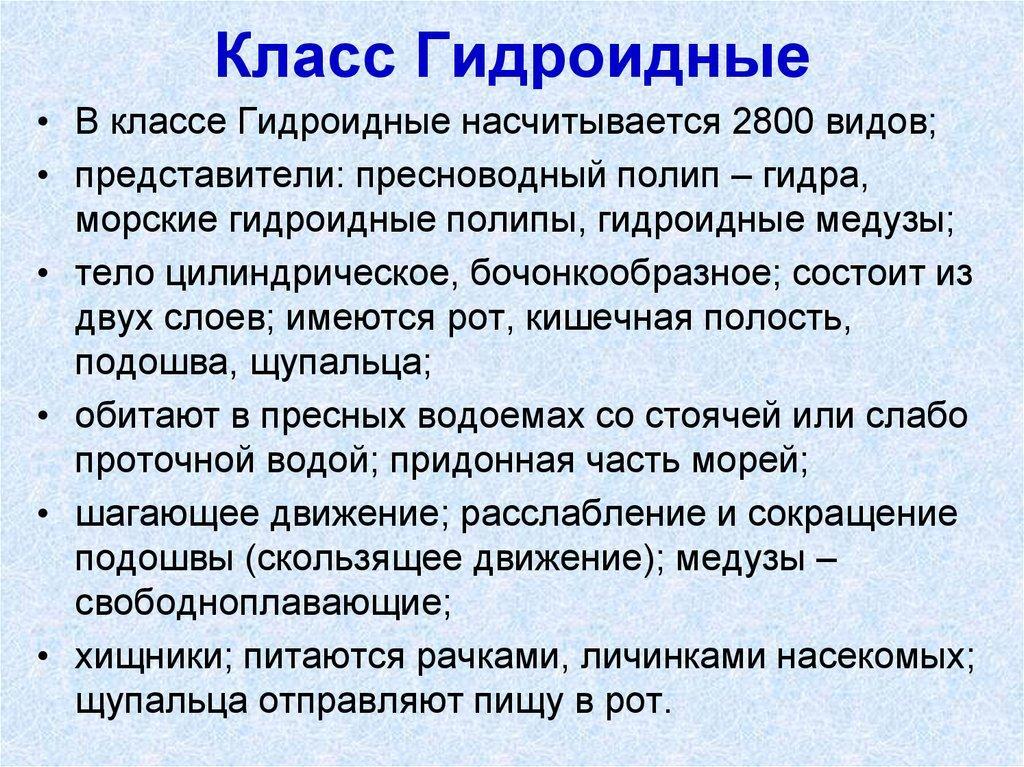 Класс Гидроидные

• В классе Гидроидные насчитывается 2800 видов;
• представители: пресноводный полип – гидра, морские гидроидные полипы, гидроидные медузы;
• тело цилиндрическое, бочонкообразное; состоит из двух слоев; имеются рот, кишечная полость, подошва, щупальца;
• обитают в пресных водоемах со стоячей или слабо проточной водой; придонная часть морей;
• шагающее движение; расслабление и сокращение подошвы (скользящее движение); медузы – свободноплавающие;
• хищники; питаются рачками, личинками насекомых; щупальца отправляют пищу в рот.